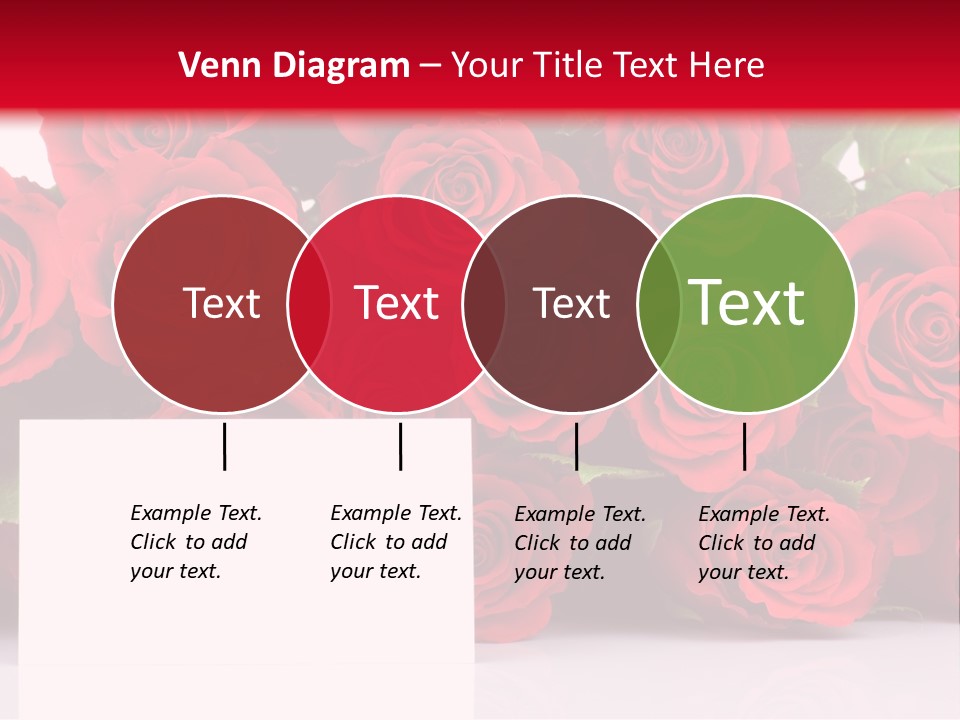 Venn Diagram – Your Title Text Here

Text

Text

Text

Text

Example Text. Click to add your text.

Example Text. Click to add your text.

Example Text. Click to add your text.

Example Text. Click to add your text.